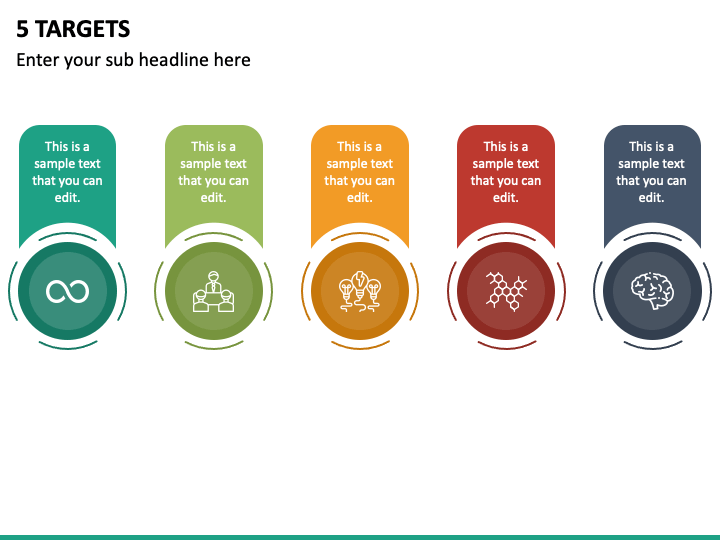 5 TARGETS

Enter your sub headline here

This is a sample text that you can edit.

This is a sample text that you can edit.

This is a sample text that you can edit.

This is a sample text that you can edit.

This is a sample text that you can edit.